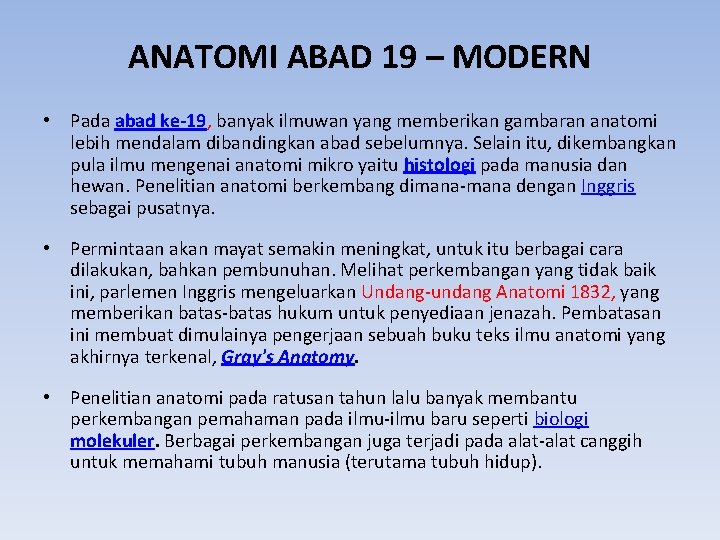 ANATOMI ABAD 19 – MODERN

• Pada abad ke-19, banyak ilmuwan yang memberikan gambaran anatomi lebih mendalam dibandingkan abad sebelumnya. Selain itu, dikembangkan pula ilmu mengenai anatomi mikro yaitu histologi pada manusia dan hewan. Penelitian anatomi berkembang dimana-mana dengan Inggris sebagai pusatnya.

• Permintaan akan mayat semakin meningkat, untuk itu berbagai cara dilakukan, bahkan pembunuhan. Melihat perkembangan yang tidak baik ini, parlemen Inggris mengeluarkan Undang-undang Anatomi 1832, yang memberikan batas-batas hukum untuk penyediaan jenazah. Pembatasan ini membuat dimulainya pengerjaan sebuah buku teks ilmu anatomi yang akhirnya terkenal, Gray's Anatomy.

• Penelitian anatomi pada ratusan tahun lalu banyak membantu perkembangan pemahaman pada ilmu-ilmu baru seperti biologi molekuler. Berbagai perkembangan juga terjadi pada alat-alat canggih untuk memahami tubuh manusia (terutama tubuh hidup).